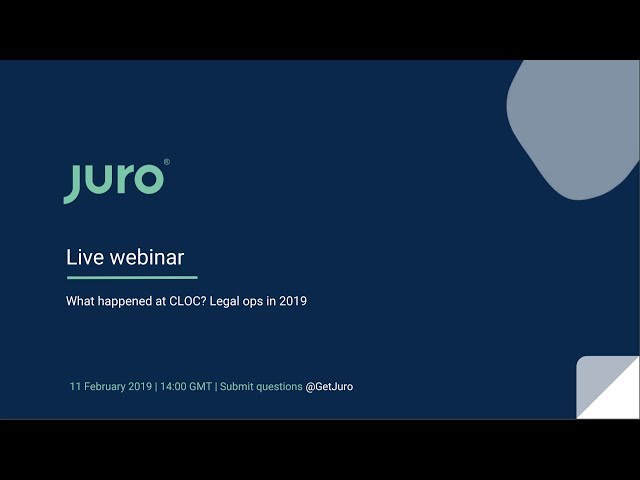 juro®

Live webinar

What happened at CLOC? Legal ops in 2019

11 February 2019 | 14:00 GMT | Submit questions @GetJuro